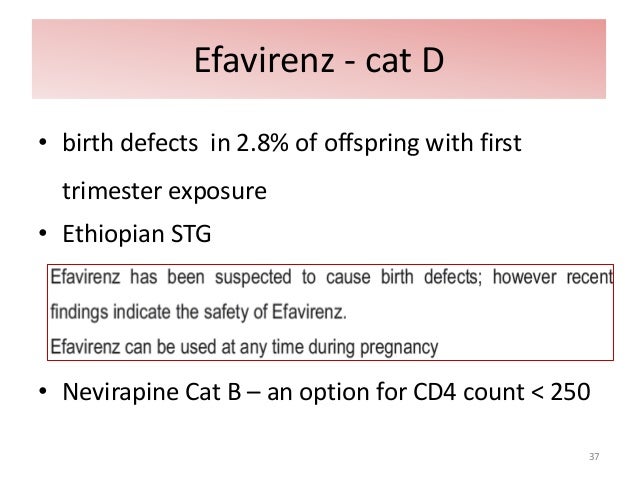 Efavirenz - cat D

• birth defects in 2.8% of offspring with first trimester exposure

• Ethiopian STG

Efavirenz has been suspected to cause birth defects; however recent findings indicate the safety of Efavirenz.
Efavirenz can be used at any time during pregnancy

• Nevirapine Cat B – an option for CD4 count < 250

37